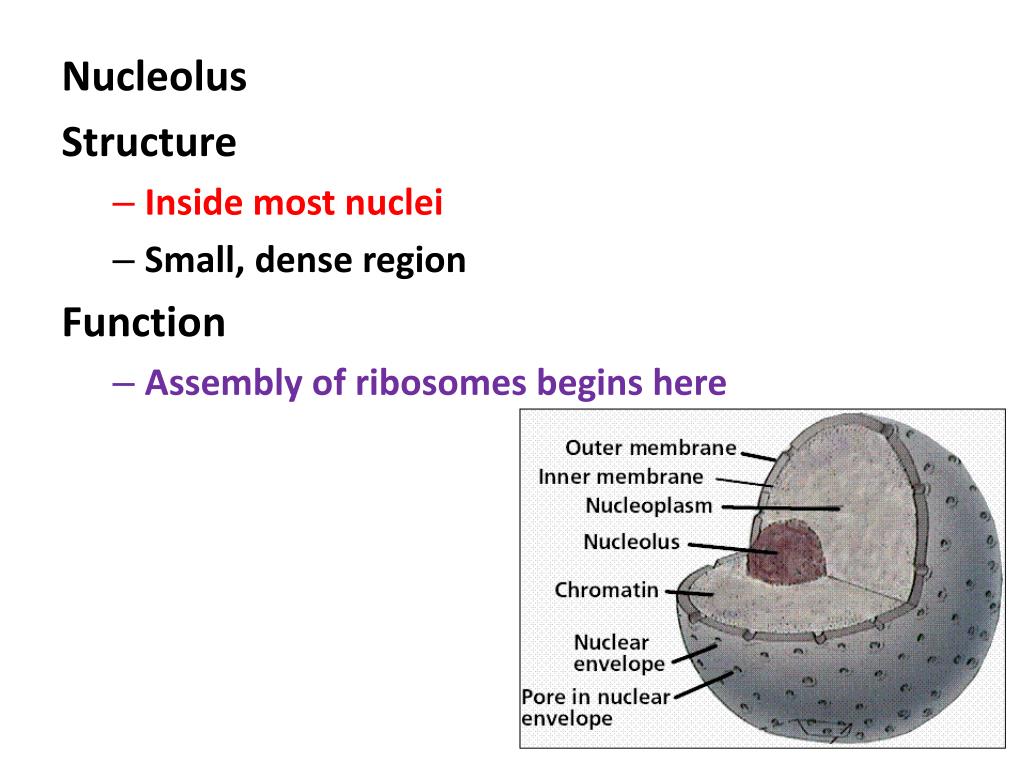 Nucleolus

Structure

– Inside most nuclei

– Small, dense region

Function

– Assembly of ribosomes begins here

Outer membrane
Inner membrane
Nucleoplasm
Nucleolus
Chromatin
Nuclear envelope
Pore in nuclear envelope